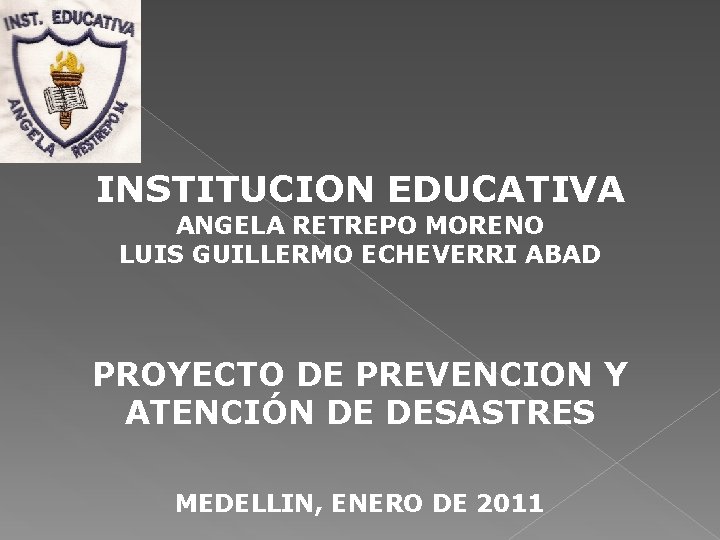 INST. EDUCATIVA
ANGELA RESTREPO M.

INSTITUCION EDUCATIVA
ANGELA RETREPO MORENO
LUIS GUILLERMO ECHEVERRI ABAD

PROYECTO DE PREVENCION Y ATENCIÓN DE DESASTRES

MEDELLIN, ENERO DE 2011